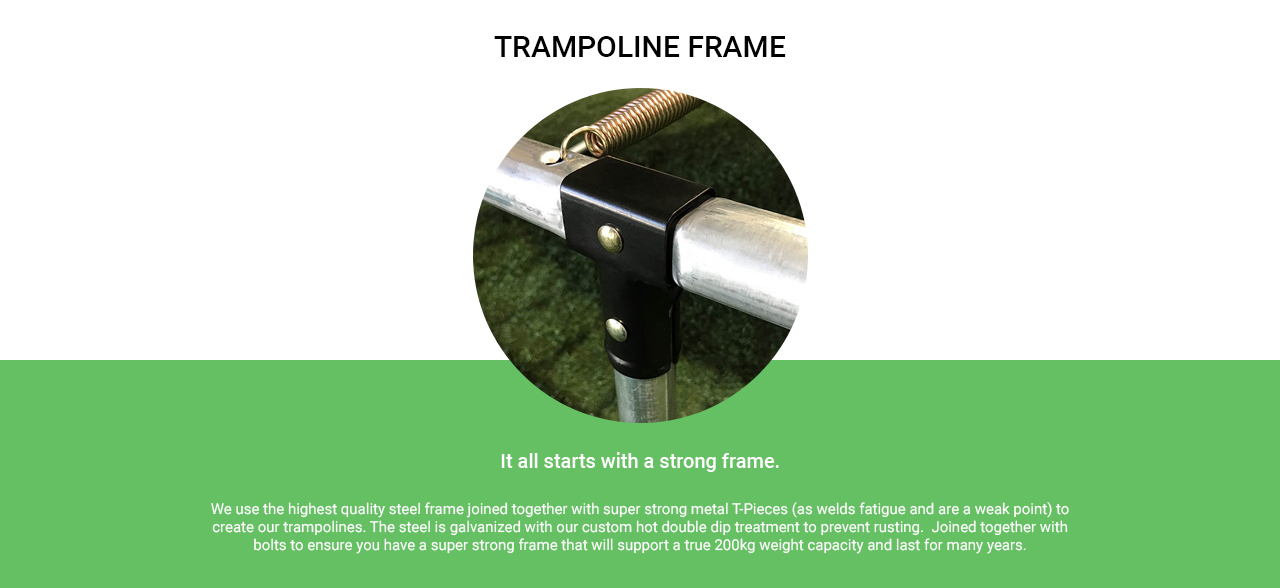 TRAMPOLINE FRAME

It all starts with a strong frame.

We use the highest quality steel frame joined together with super strong metal T-Pieces (as welds fatigue and are a weak point) to create our trampolines. The steel is galvanized with our custom hot double dip treatment to prevent rusting.  Joined together with bolts to ensure you have a super strong frame that will support a true 200kg weight capacity and last for many years.